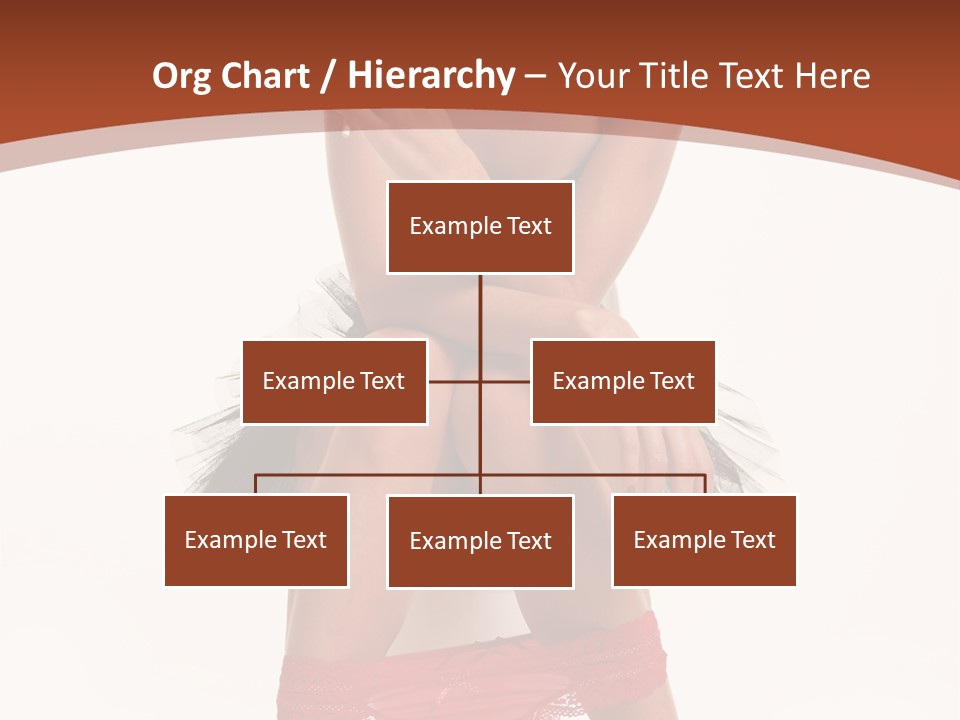 Org Chart / Hierarchy – Your Title Text Here

Example Text

Example Text

Example Text

Example Text

Example Text

Example Text